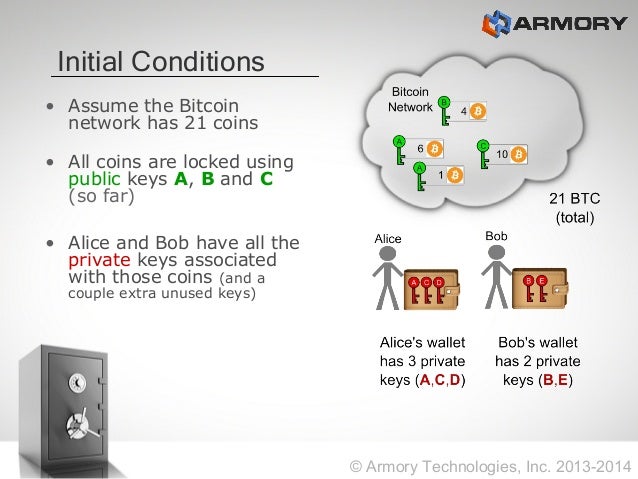 ARMORY

Initial Conditions

• Assume the Bitcoin network has 21 coins

• All coins are locked using public keys A, B and C (so far)

• Alice and Bob have all the private keys associated with those coins (and a couple extra unused keys)

Bitcoin Network

B 4

A 6

C 10

A 1

21 BTC (total)

Alice

A C D

Bob

B E

Alice's wallet has 3 private keys (A,C,D)

Bob's wallet has 2 private keys (B,E)

© Armory Technologies, Inc. 2013-2014